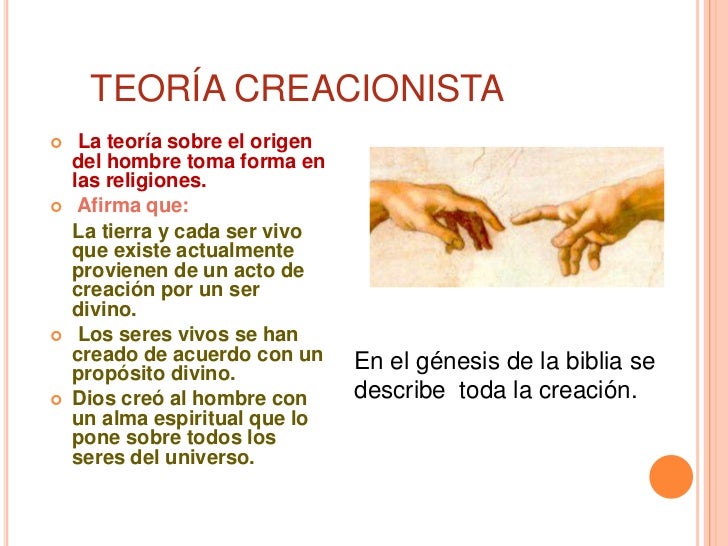 TEORÍA CREACIONISTA

La teoría sobre el origen del hombre toma forma en las religiones.

Afirma que:

La tierra y cada ser vivo que existe actualmente provienen de un acto de creación por un ser divino.

Los seres vivos se han creado de acuerdo con un propósito divino.

Dios creó al hombre con un alma espiritual que lo pone sobre todos los seres del universo.

En el génesis de la biblia se describe toda la creación.